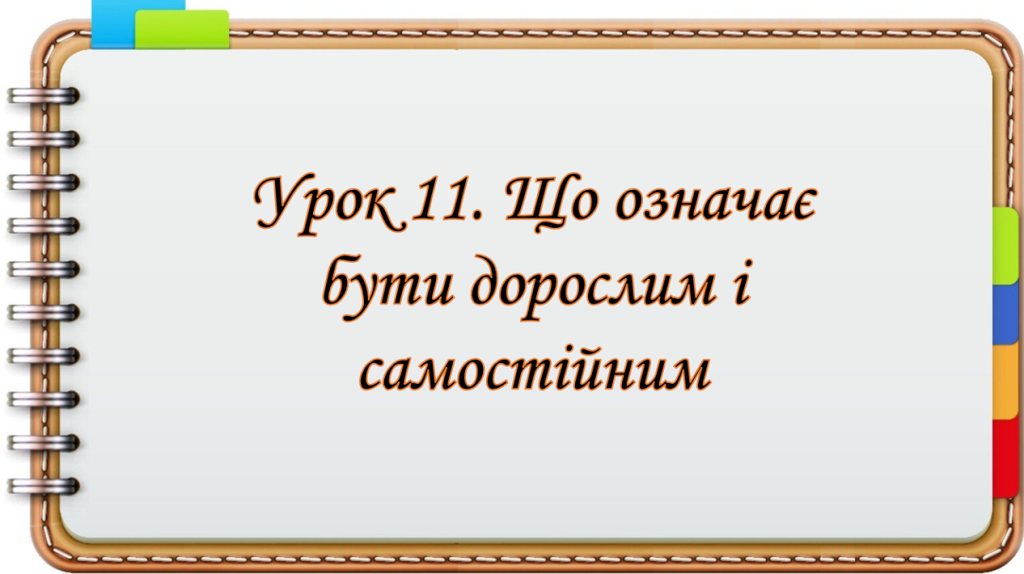 Урок 11. Що означає бути дорослим і самостійним